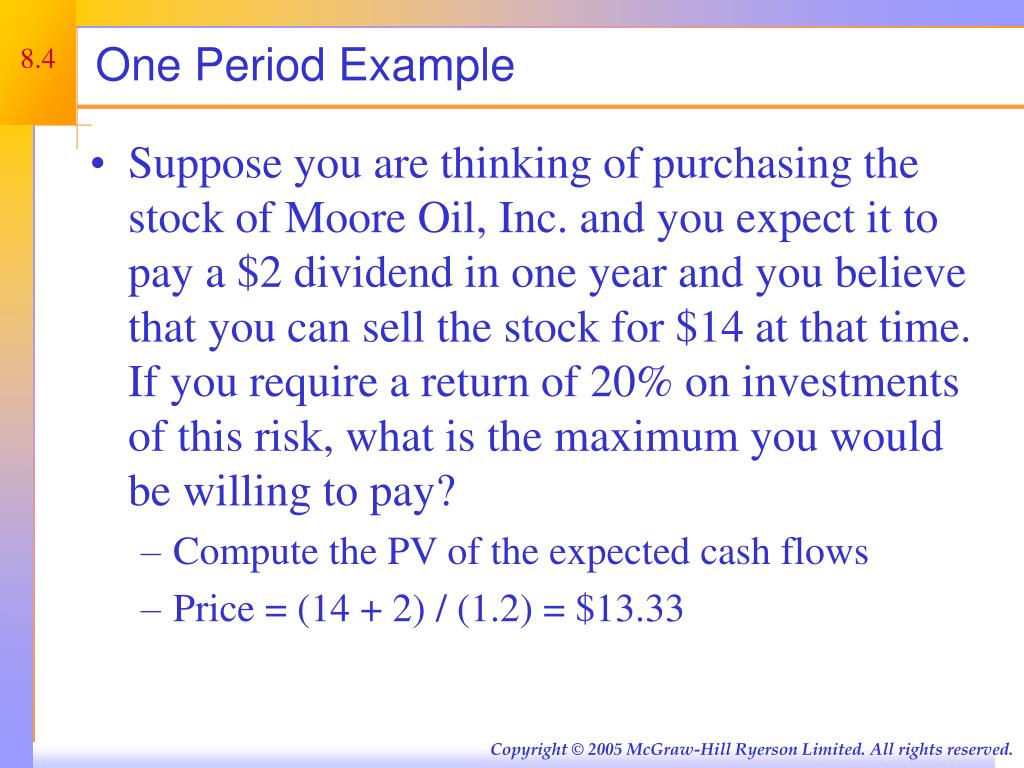 8.4

One Period Example

• Suppose you are thinking of purchasing the stock of Moore Oil, Inc. and you expect it to pay a \$2 dividend in one year and you believe that you can sell the stock for \$14 at that time. If you require a return of 20% on investments of this risk, what is the maximum you would be willing to pay?
– Compute the PV of the expected cash flows
– Price = (14 + 2) / (1.2) = \$13.33

Copyright © 2005 McGraw-Hill Ryerson Limited. All rights reserved.